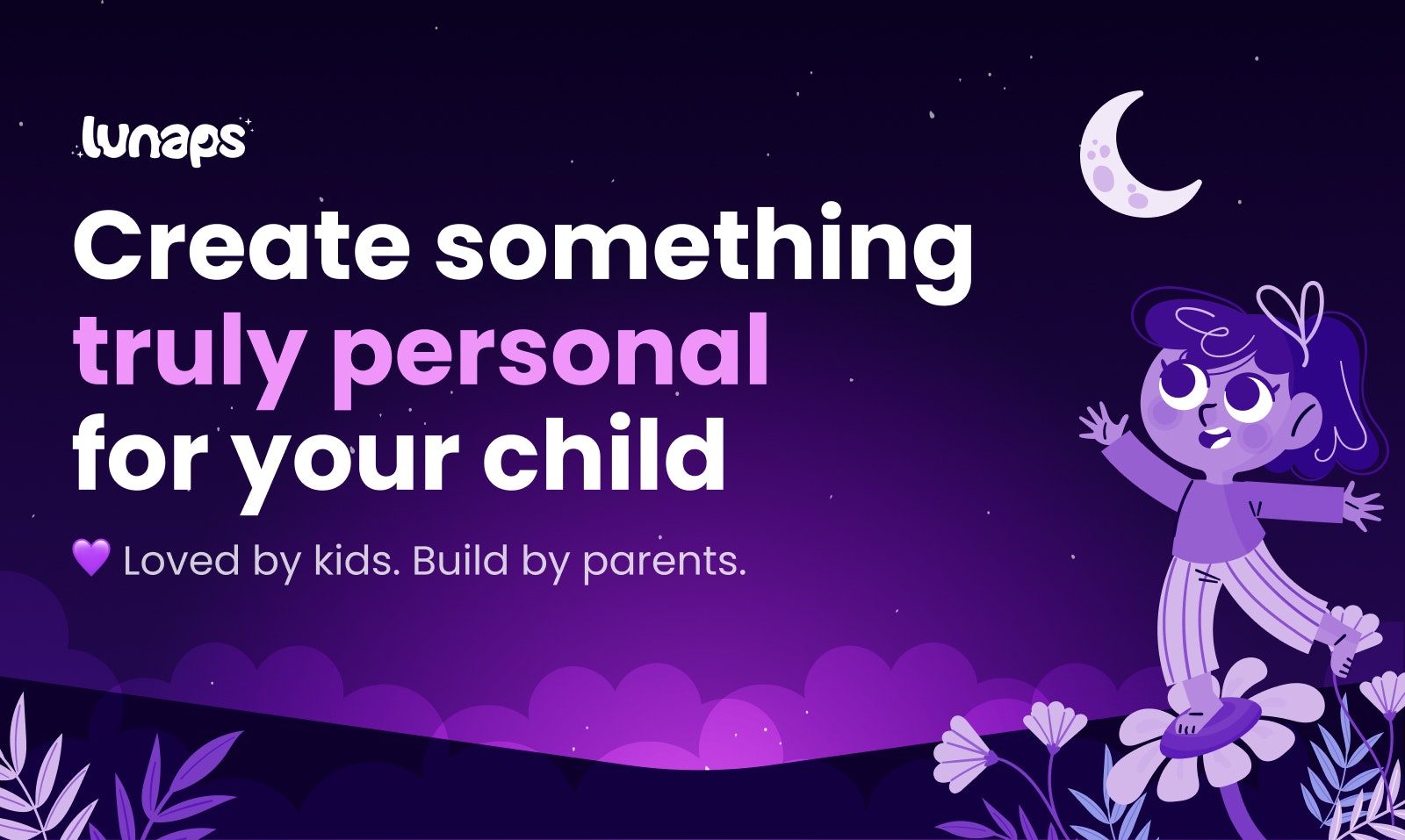 lunaps

Create something truly personal for your child

💜 Loved by kids. Build by parents.